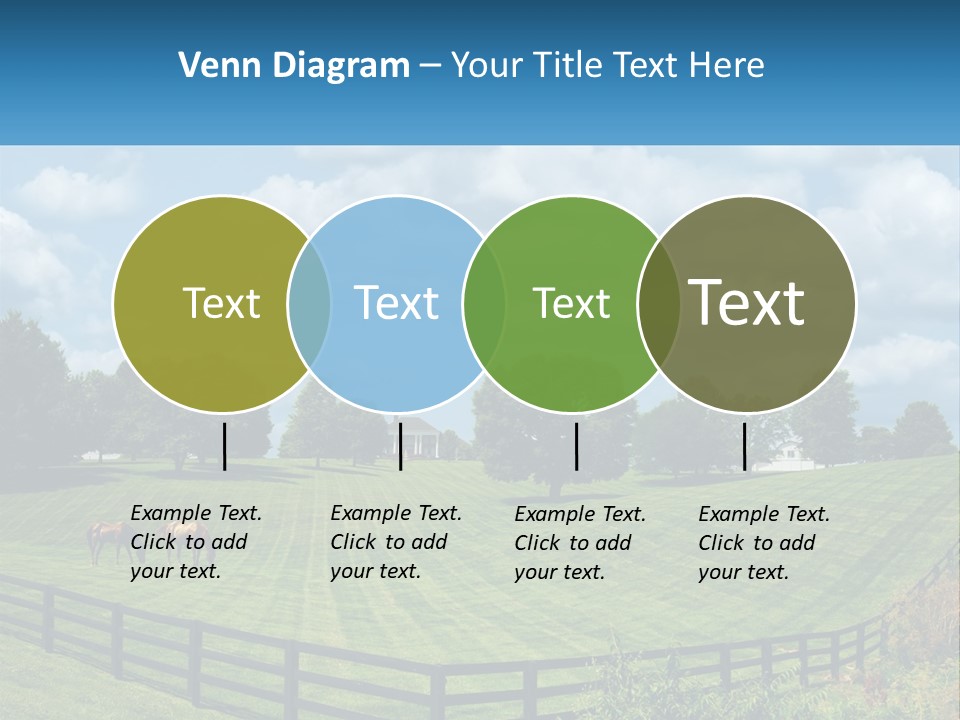 Venn Diagram – Your Title Text Here

Text

Text

Text

Text

Example Text. Click to add your text.

Example Text. Click to add your text.

Example Text. Click to add your text.

Example Text. Click to add your text.